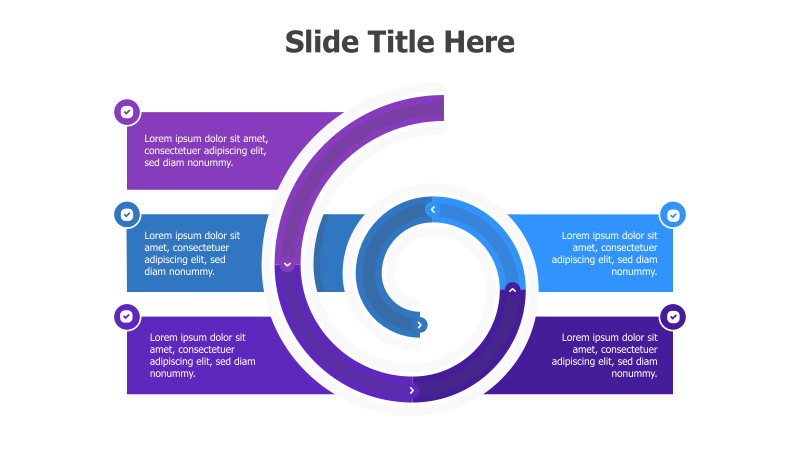 Slide Title Here

Lorem ipsum dolor sit amet, consectetuer adipiscing elit, sed diam nonummy.

Lorem ipsum dolor sit amet, consectetuer adipiscing elit, sed diam nonummy.

Lorem ipsum dolor sit amet, consectetuer adipiscing elit, sed diam nonummy.

Lorem ipsum dolor sit amet, consectetuer adipiscing elit, sed diam nonummy.

Lorem ipsum dolor sit amet, consectetuer adipiscing elit, sed diam nonummy.